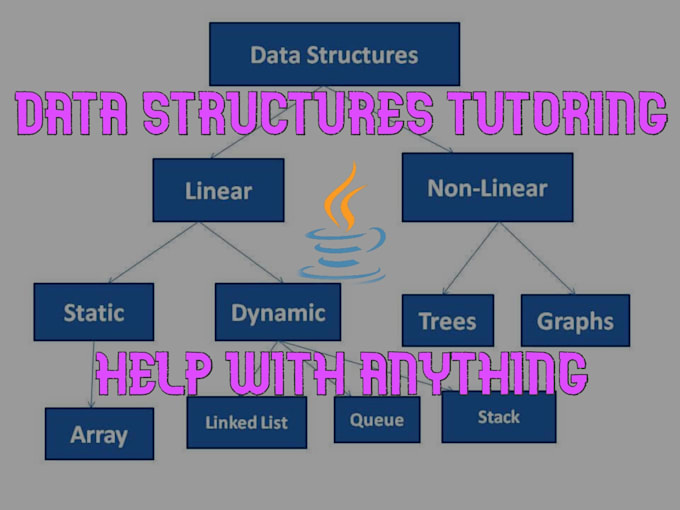 Data Structures

DATA STRUCTURES TUTORING

Linear

Non-Linear

Static

Dynamic

Trees

Graphs

HELP WITH ANYTHING

Array

Linked List

Queue

Stack